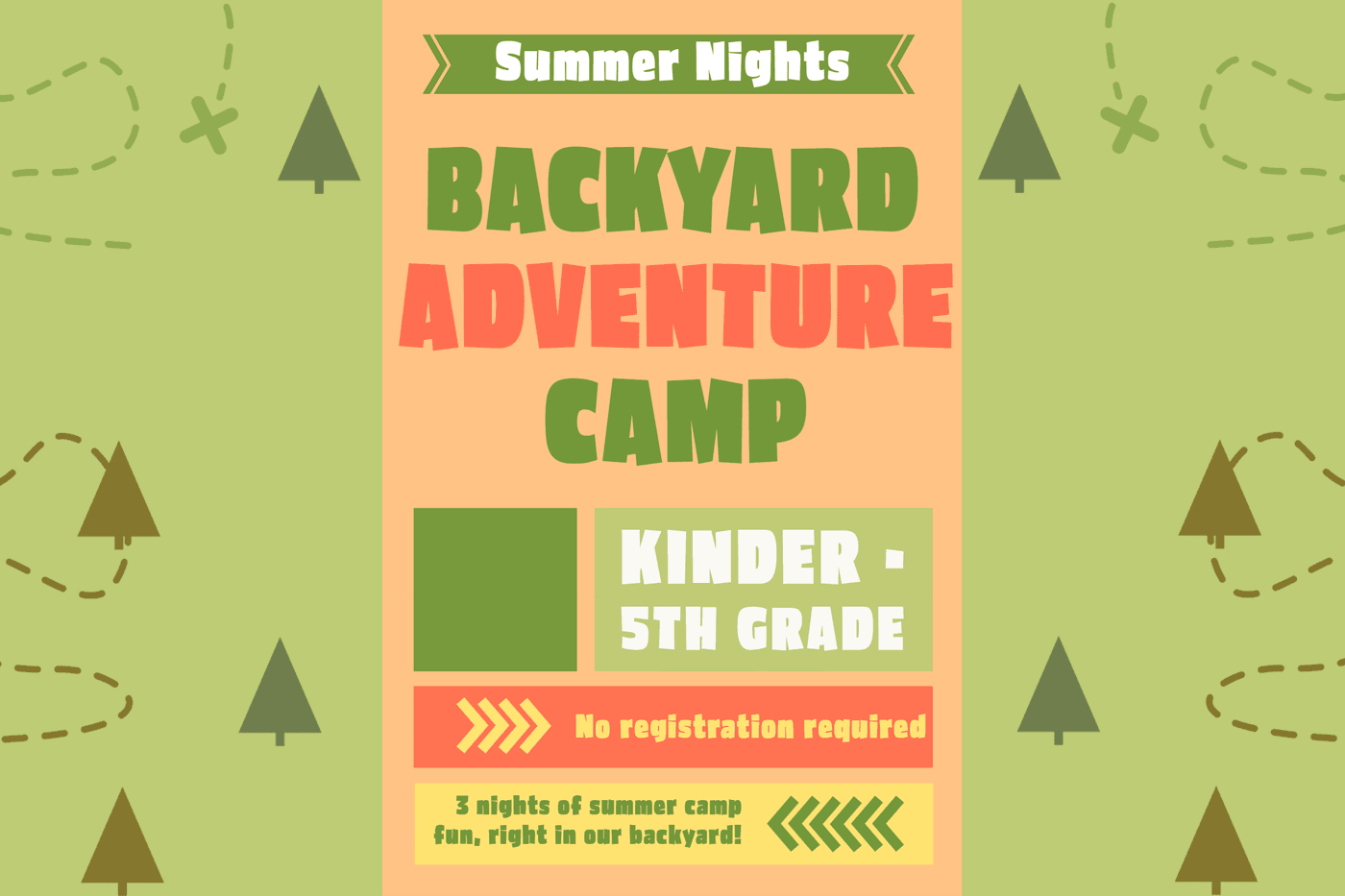 Summer Nights

BACKYARD
ADVENTURE
CAMP

KINDER -
5TH GRADE

No registration required

3 nights of summer camp fun, right in our backyard!